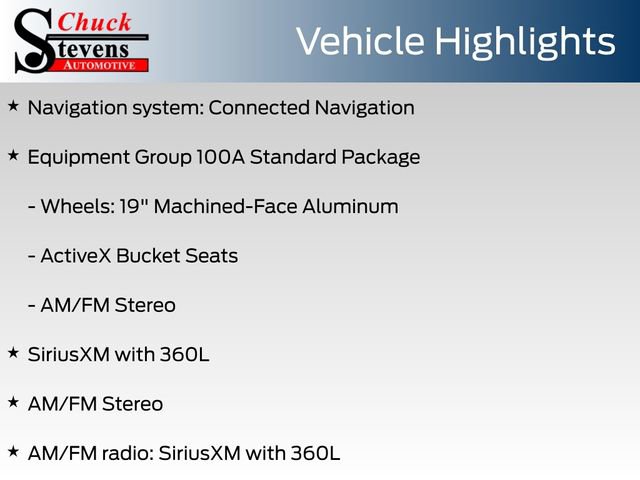 Chuck
Stevens
AUTOMOTIVE

Vehicle Highlights

★ Navigation system: Connected Navigation

★ Equipment Group 100A Standard Package

- Wheels: 19" Machined-Face Aluminum

- ActiveX Bucket Seats

- AM/FM Stereo

★ SiriusXM with 360L

★ AM/FM Stereo

★ AM/FM radio: SiriusXM with 360L